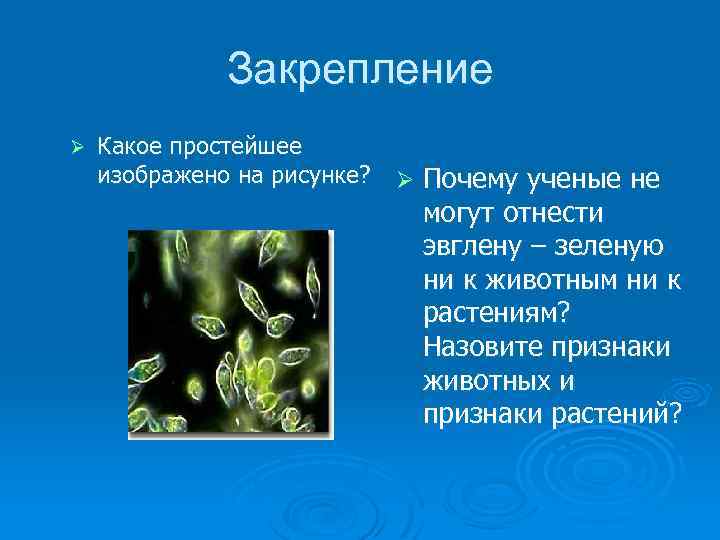 Закрепление

➢ Какое простейшее изображено на рисунке?

➢ Почему ученые не могут отнести эвглену – зеленую ни к животным ни к растениям? Назовите признаки животных и признаки растений?